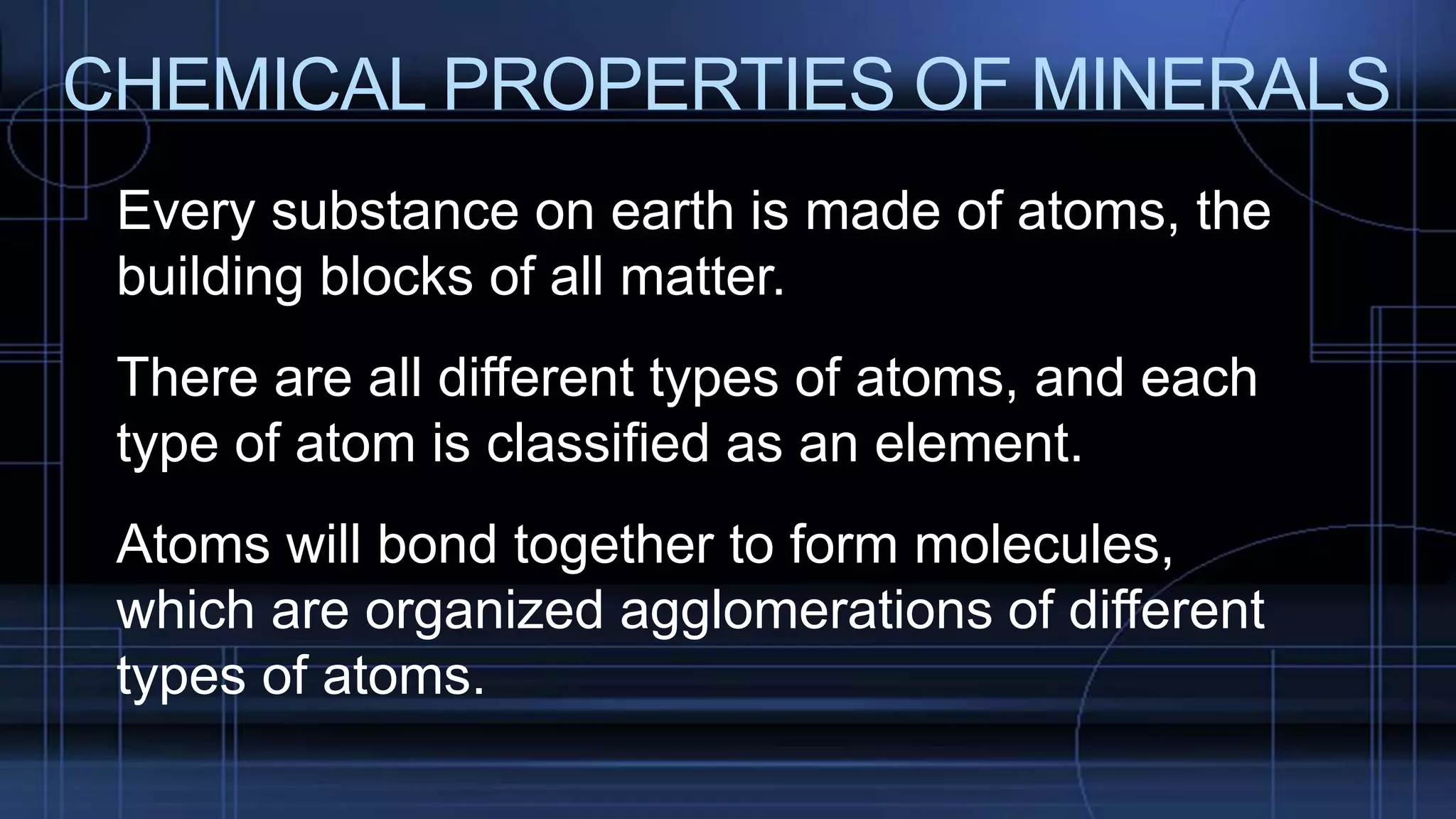 CHEMICAL PROPERTIES OF MINERALS

Every substance on earth is made of atoms, the building blocks of all matter.

There are all different types of atoms, and each type of atom is classified as an element.

Atoms will bond together to form molecules, which are organized agglomerations of different types of atoms.